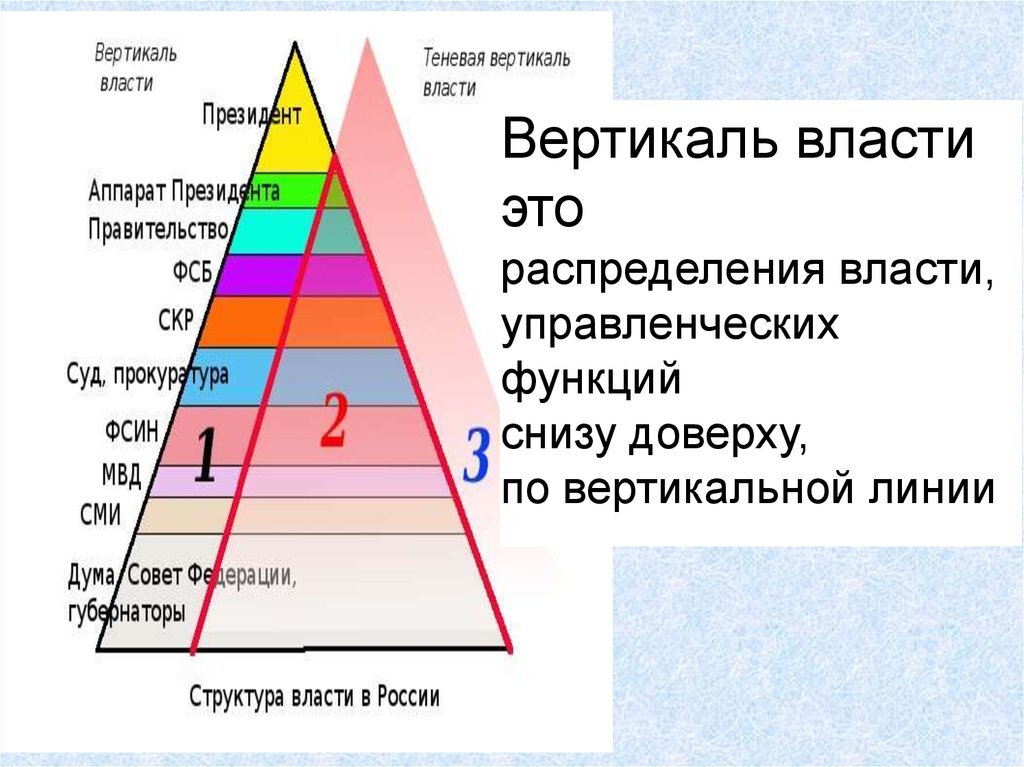 Вертикаль власти

Теневая вертикаль власти

Президент

Аппарат Президента

Правительство

ФСБ

СКР

Суд, прокуратура

ФСИН

МВД

СМИ

Дума, Совет Федерации, губернаторы

1

2

3

Структура власти в России

Вертикаль власти это

распределения власти, управленческих функций снизу доверху, по вертикальной линии